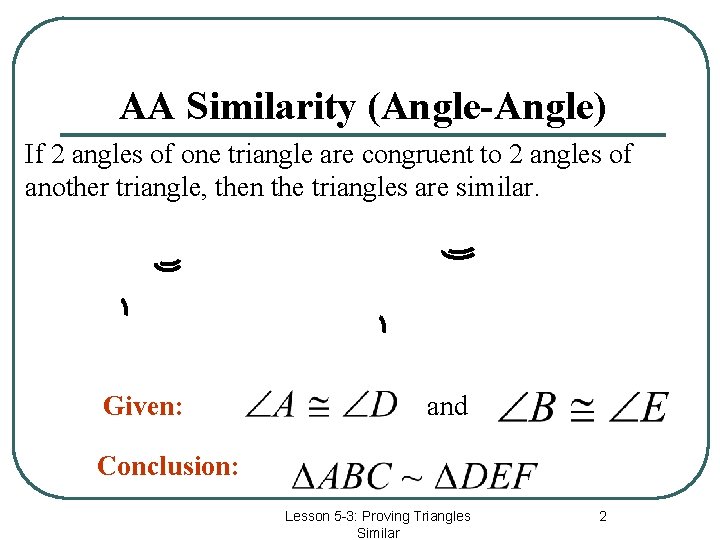 AA Similarity (Angle-Angle)

If 2 angles of one triangle are congruent to 2 angles of another triangle, then the triangles are similar.

Given: $\angle A \cong \angle D$ and $\angle B \cong \angle E$

Conclusion: $\Delta ABC \sim \Delta DEF$

Lesson 5-3: Proving Triangles Similar

2